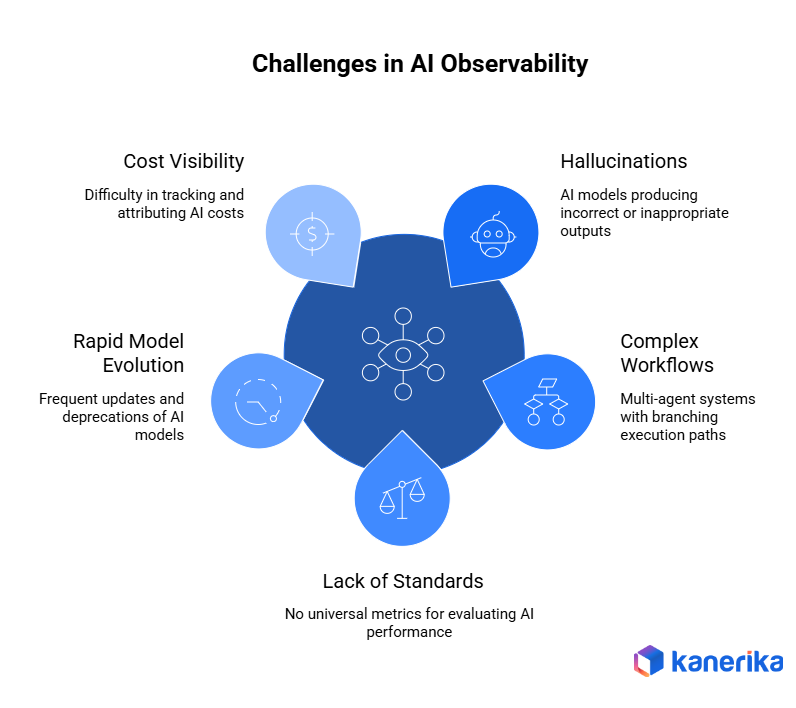 Challenges in AI Observability

Cost Visibility

Difficulty in tracking and attributing AI costs

Hallucinations

AI models producing incorrect or inappropriate outputs

Rapid Model Evolution

Frequent updates and deprecations of AI models

Complex Workflows

Multi-agent systems with branching execution paths

Lack of Standards

No universal metrics for evaluating AI performance

kanerika